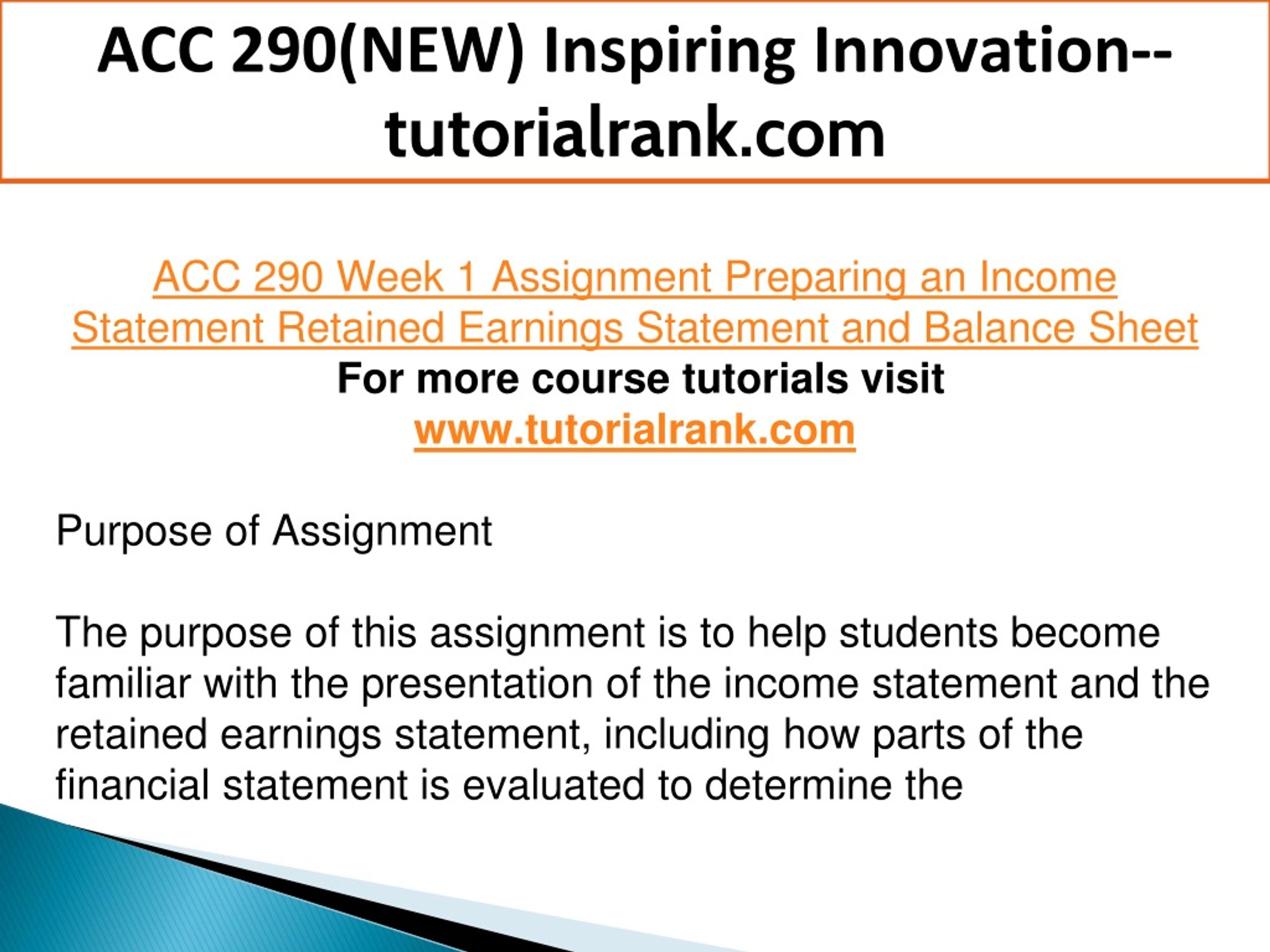 ACC 290(NEW) Inspiring Innovation--tutorialrank.com

ACC 290 Week 1 Assignment Preparing an Income Statement Retained Earnings Statement and Balance Sheet
For more course tutorials visit
www.tutorialrank.com

Purpose of Assignment

The purpose of this assignment is to help students become familiar with the presentation of the income statement and the retained earnings statement, including how parts of the financial statement is evaluated to determine the